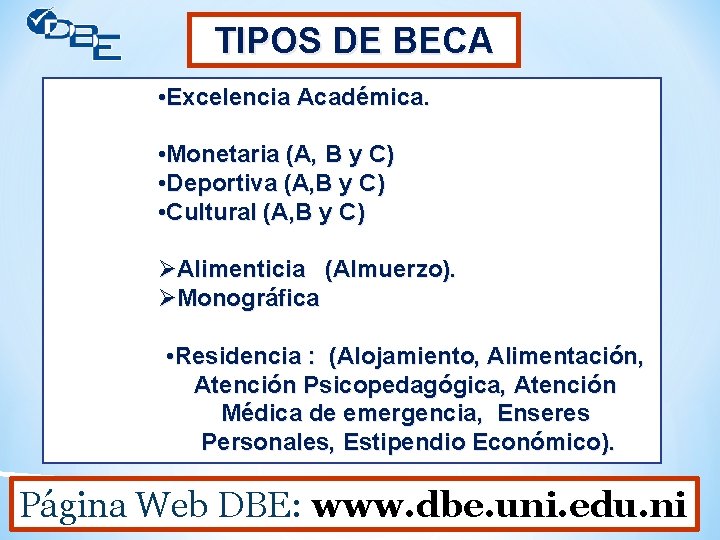 DBE

TIPOS DE BECA

•Excelencia Académica.

•Monetaria (A, B y C)
•Deportiva (A,B y C)
•Cultural (A,B y C)

➢Alimenticia (Almuerzo).
➢Monográfica

•Residencia : (Alojamiento, Alimentación, Atención Psicopedagógica, Atención Médica de emergencia, Enseres Personales, Estipendio Económico).

Página Web DBE: www.dbe.uni.edu.ni